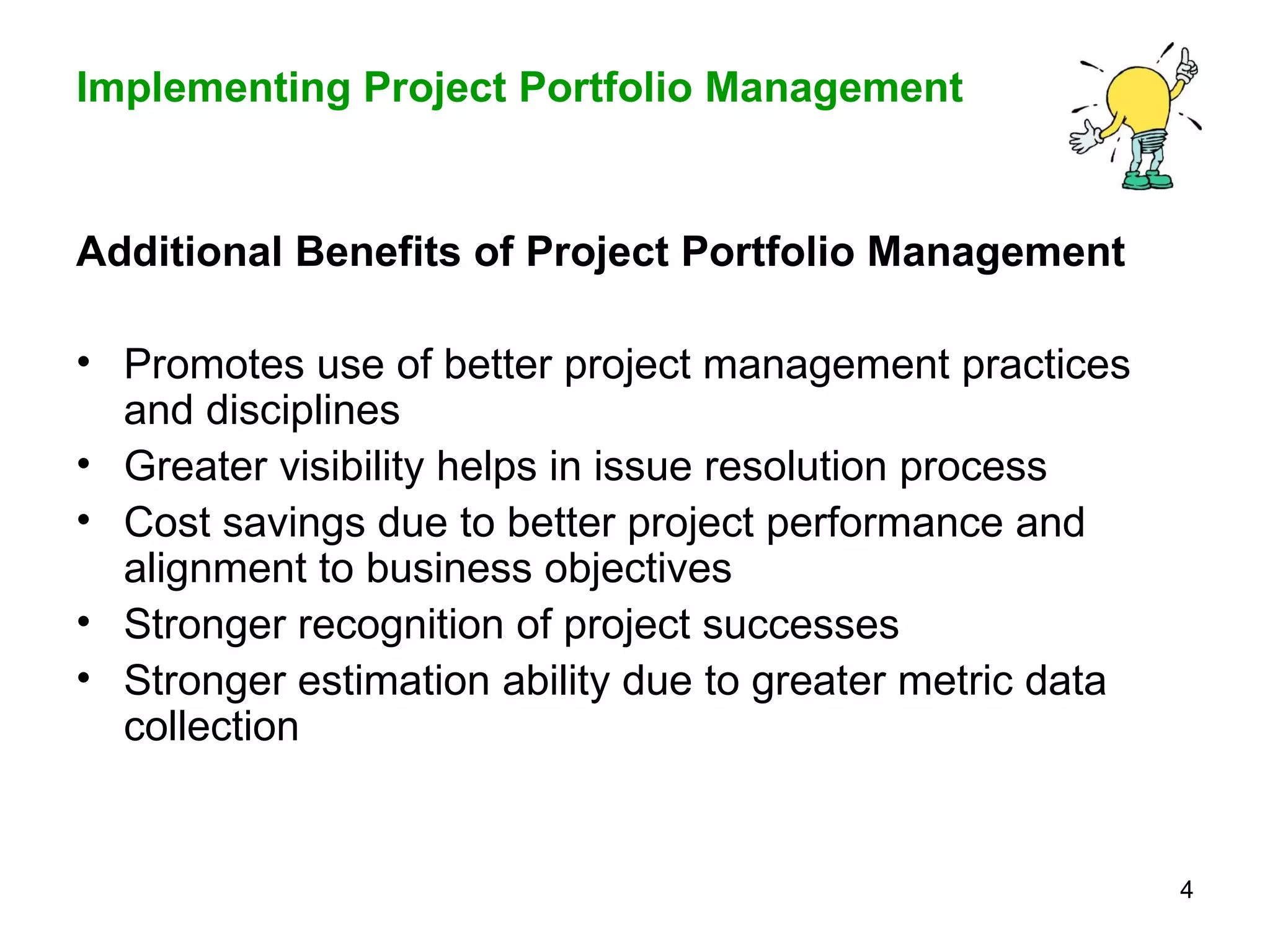 Implementing Project Portfolio Management

Additional Benefits of Project Portfolio Management

• Promotes use of better project management practices and disciplines
• Greater visibility helps in issue resolution process
• Cost savings due to better project performance and alignment to business objectives
• Stronger recognition of project successes
• Stronger estimation ability due to greater metric data collection

4